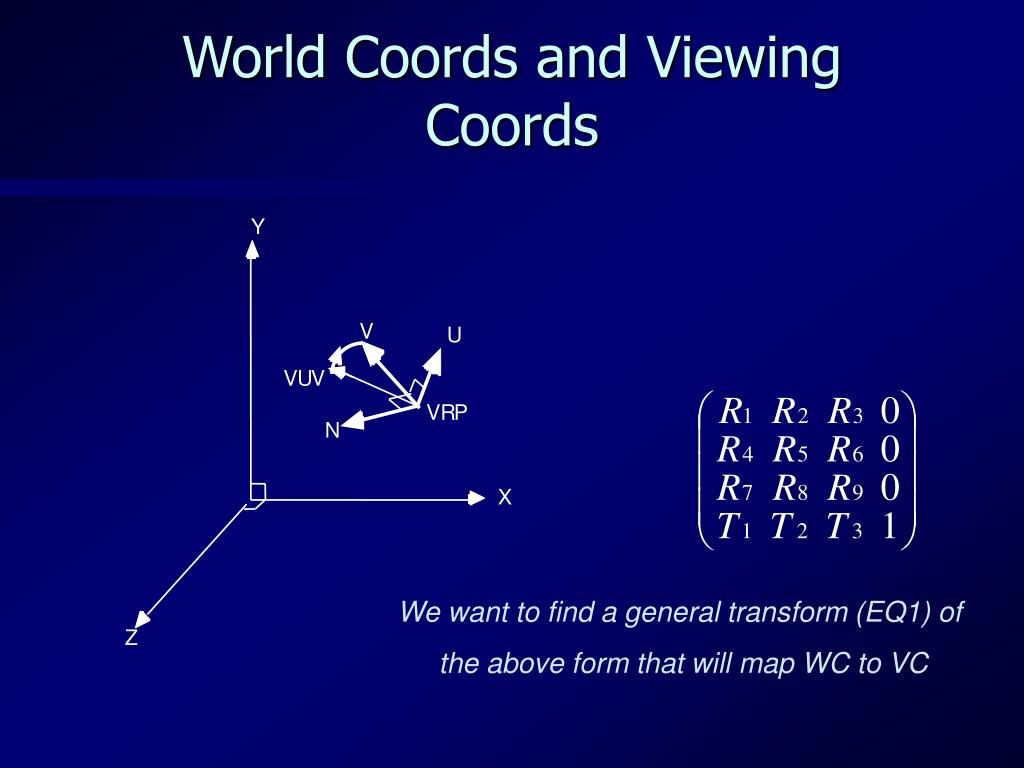 World Coords and Viewing Coords

Y
V
U
VUV
VRP
N
X
Z

$\begin{pmatrix} R_1 & R_2 & R_3 & 0 \\ R_4 & R_5 & R_6 & 0 \\ R_7 & R_8 & R_9 & 0 \\ T_1 & T_2 & T_3 & 1 \end{pmatrix}$

We want to find a general transform (EQ1) of the above form that will map WC to VC